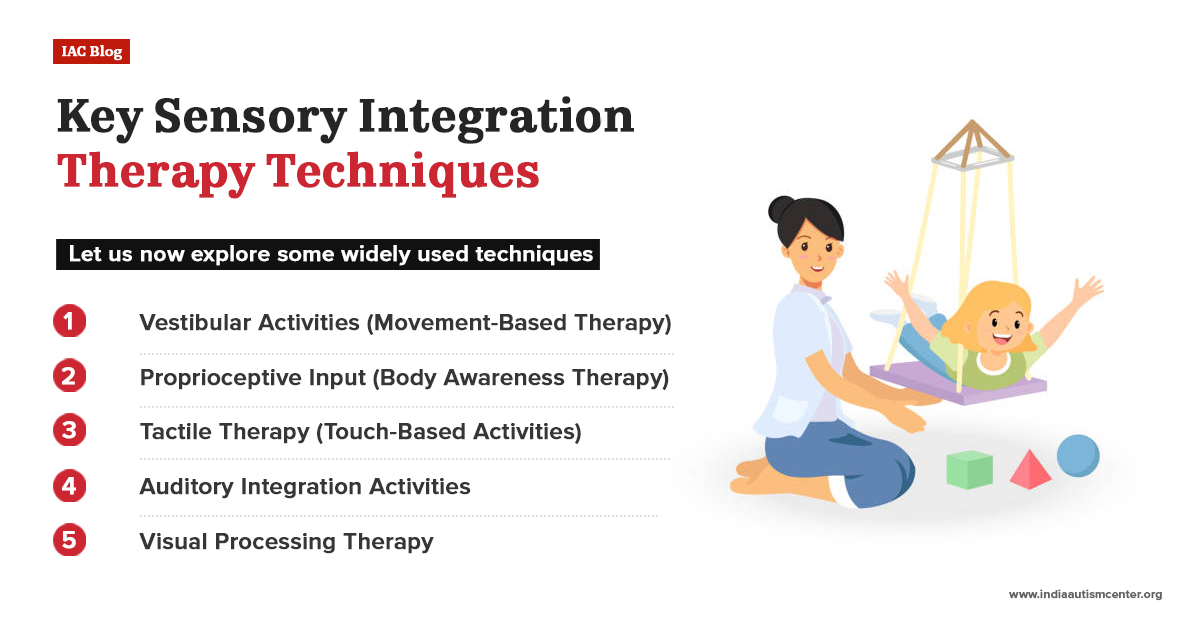 IAC Blog

Key Sensory Integration Therapy Techniques

Let us now explore some widely used techniques

1 Vestibular Activities (Movement-Based Therapy)

2 Proprioceptive Input (Body Awareness Therapy)

3 Tactile Therapy (Touch-Based Activities)

4 Auditory Integration Activities

5 Visual Processing Therapy

www.indiaautismcenter.org